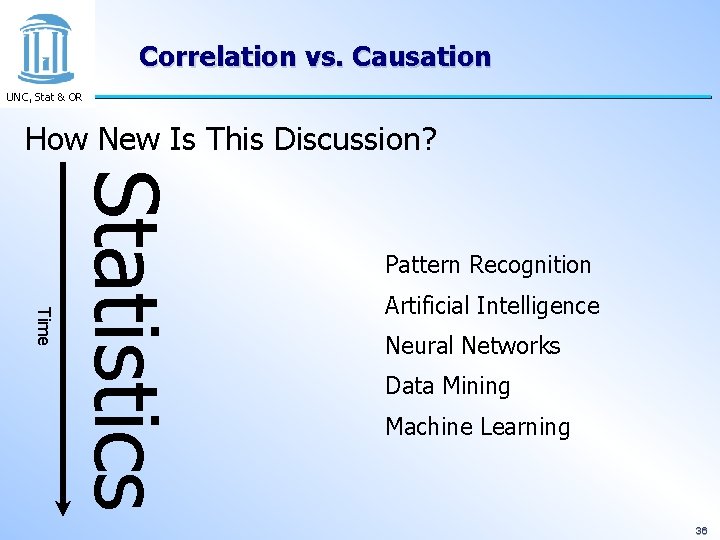 UNC, Stat & OR

Correlation vs. Causation

How New Is This Discussion?

Time

Statistics

Pattern Recognition

Artificial Intelligence

Neural Networks

Data Mining

Machine Learning

36